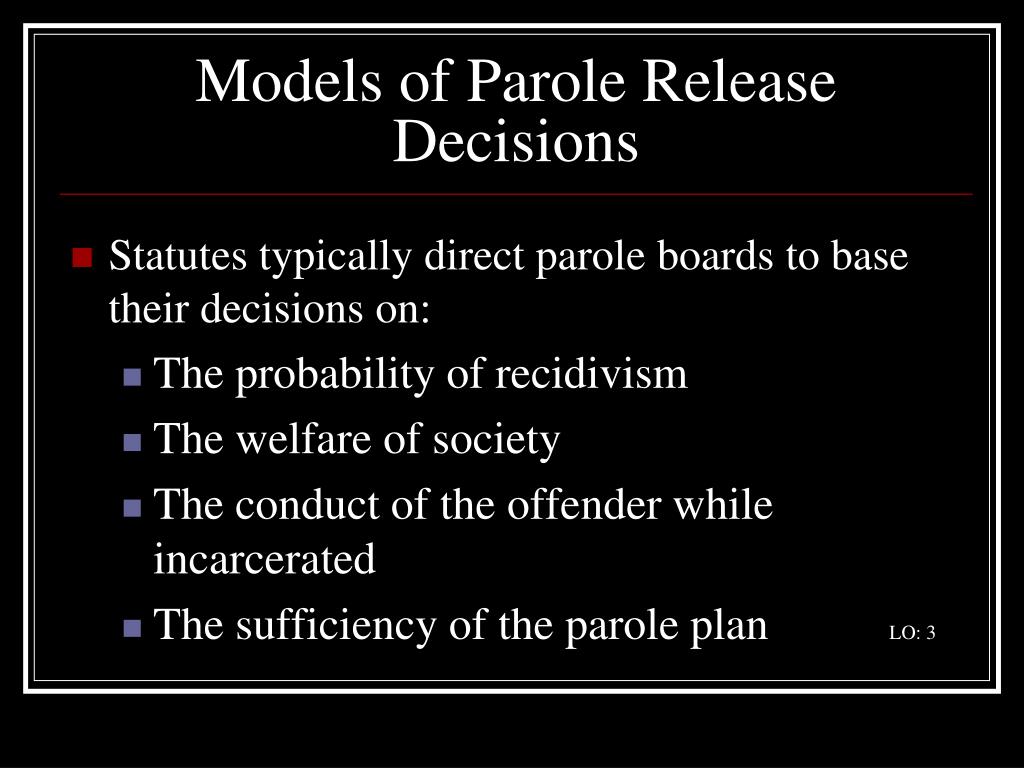 Models of Parole Release Decisions

Statutes typically direct parole boards to base their decisions on:

The probability of recidivism

The welfare of society

The conduct of the offender while incarcerated

The sufficiency of the parole plan

LO: 3